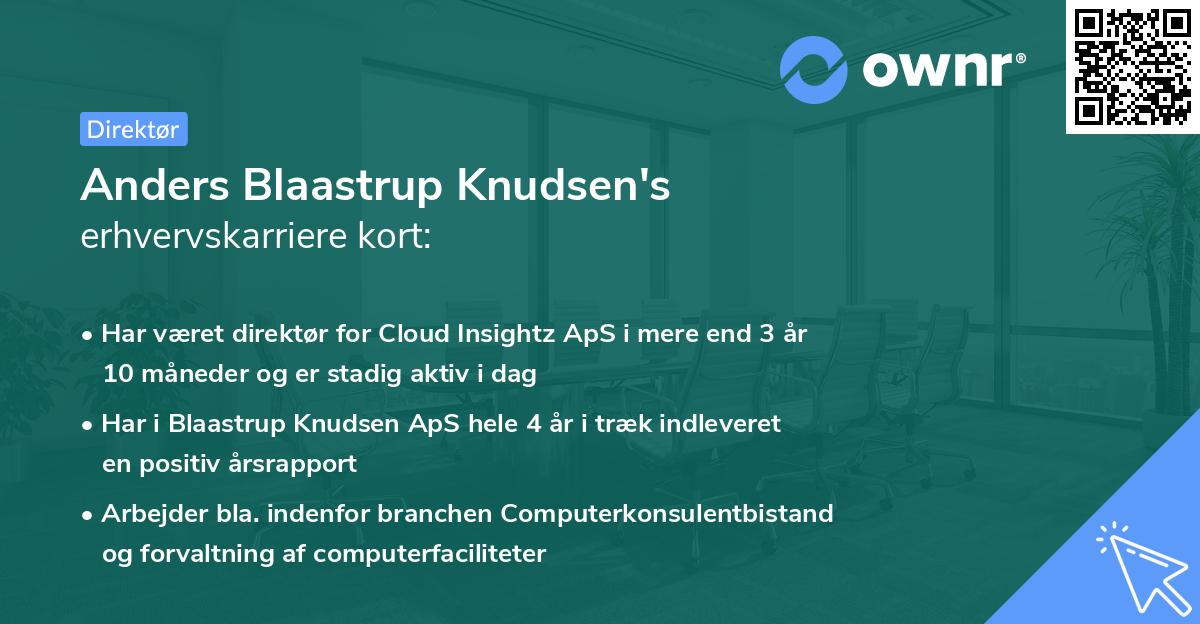 ownr®

Direktør

Anders Blaastrup Knudsen's
erhvervskarriere kort:

• Har været direktør for Cloud Insightz ApS i mere end 3 år 10 måneder og er stadig aktiv i dag

• Har i Blaastrup Knudsen ApS hele 4 år i træk indleveret en positiv årsrapport

• Arbejder bla. indenfor branchen Computerkonsulentbistand og forvaltning af computerfaciliteter